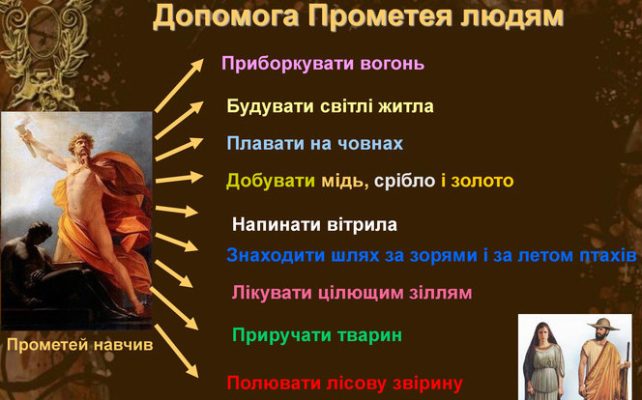 Допомога Прометея людям

Прометей навчив

Приборкувати вогонь

Будувати світлі житла

Плавати на човнах

Добувати мідь, срібло і золото

Напинати вітрила

Знаходити шлях за зорями і за летом птахів

Лікувати цілющим зіллям

Приручати тварин

Полювати лісову звірину